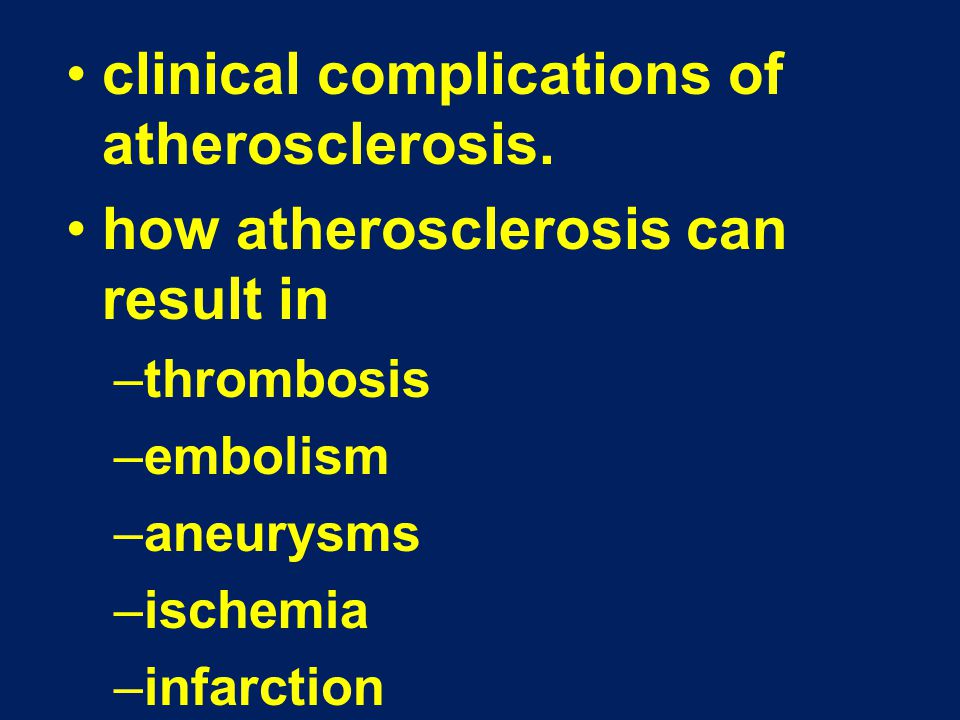 • clinical complications of atherosclerosis.

• how atherosclerosis can result in

–thrombosis

–embolism

–aneurysms

–ischemia

–infarction